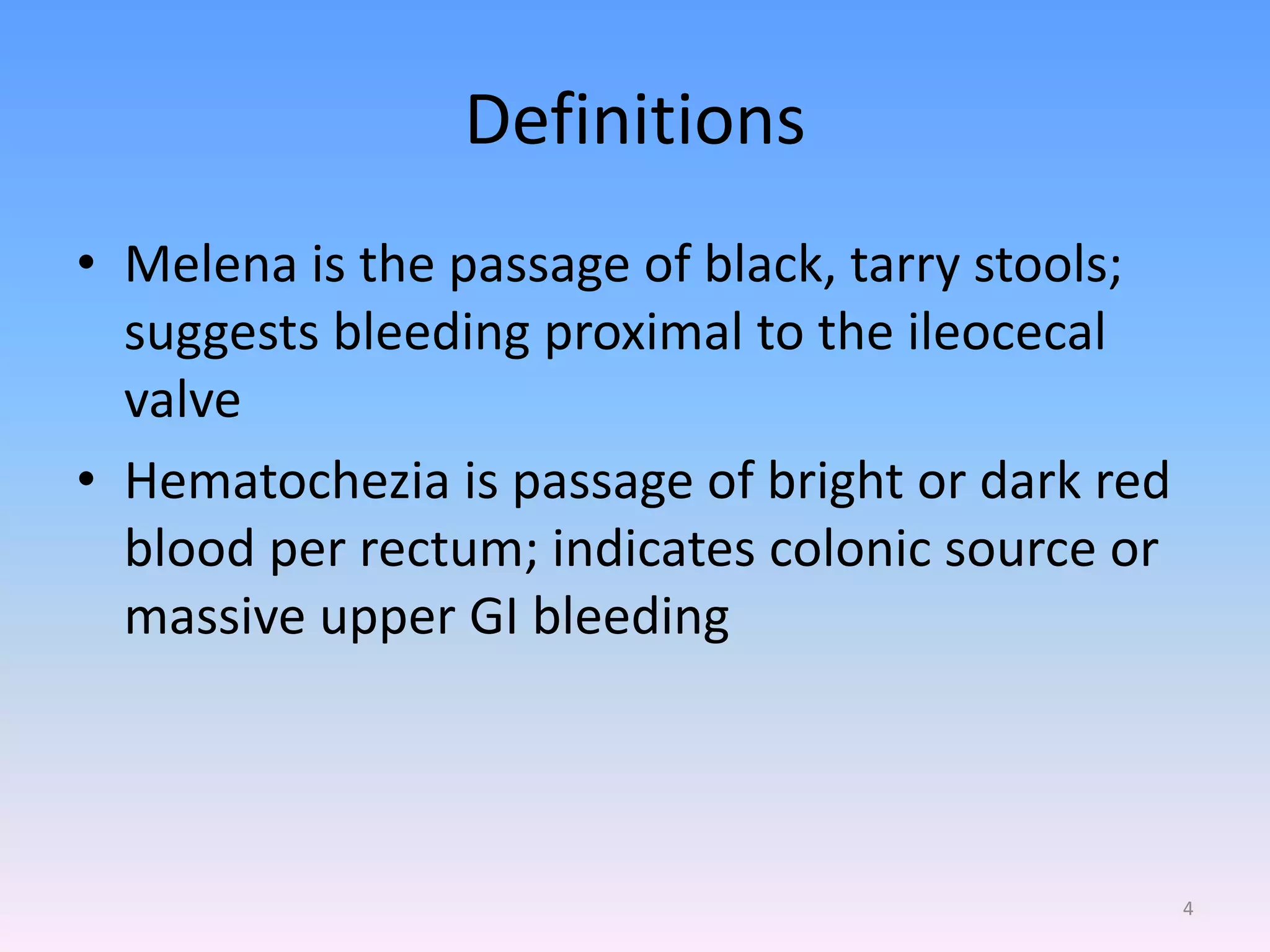 Definitions

• Melena is the passage of black, tarry stools; suggests bleeding proximal to the ileocecal valve

• Hematochezia is passage of bright or dark red blood per rectum; indicates colonic source or massive upper GI bleeding

4